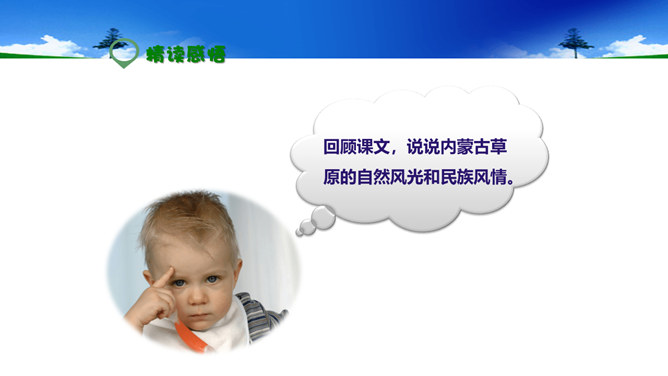 精读感悟

回顾课文，说说内蒙古草原的自然风光和民族风情。